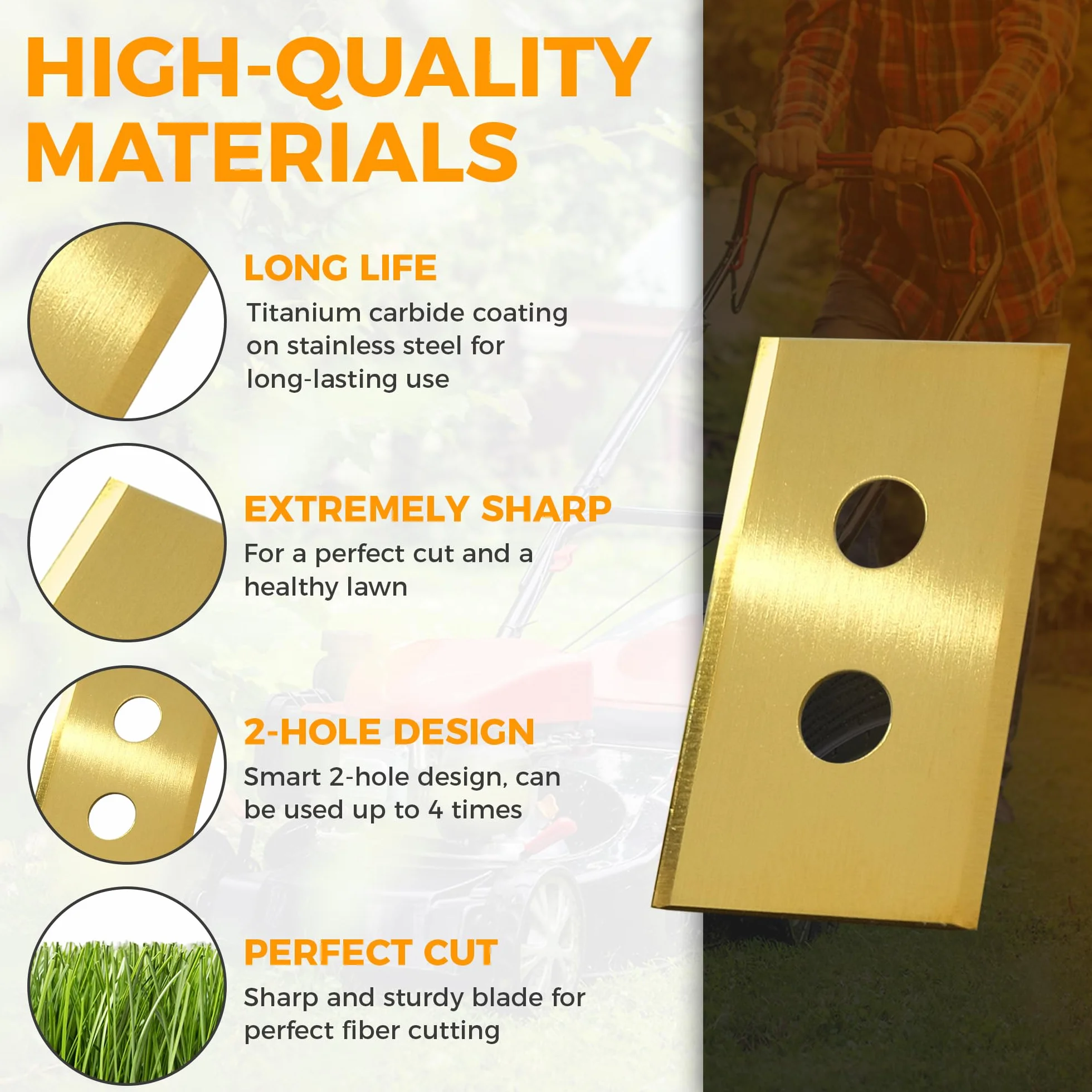 HIGH-QUALITY MATERIALS

LONG LIFE

Titanium carbide coating on stainless steel for long-lasting use

EXTREMELY SHARP

For a perfect cut and a healthy lawn

2-HOLE DESIGN

Smart 2-hole design, can be used up to 4 times

PERFECT CUT

Sharp and sturdy blade for perfect fiber cutting